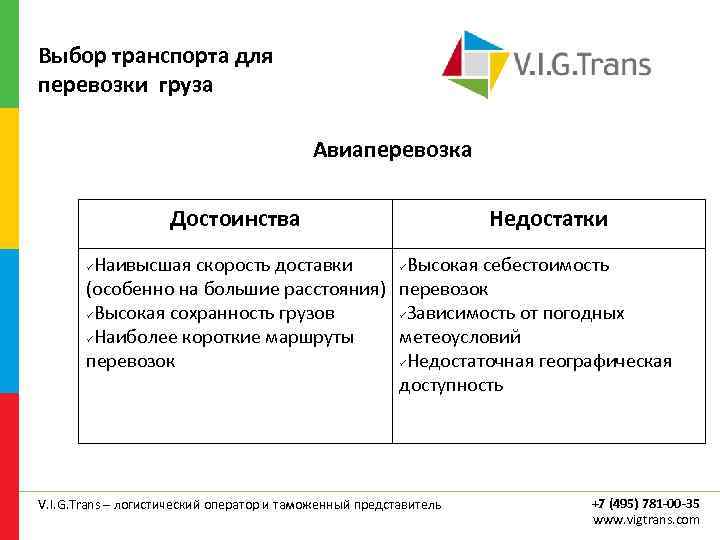 Выбор транспорта для перевозки груза

V.I.G.Trans

Авиаперевозка

| Достоинства | Недостатки |
|---|---|
| ✓Наивысшая скорость доставки (особенно на большие расстояния) ✓Высокая сохранность грузов ✓Наиболее короткие маршруты перевозок | ✓Высокая себестоимость перевозок ✓Зависимость от погодных метеоусловий ✓Недостаточная географическая доступность |

V.I.G.Trans – логистический оператор и таможенный представитель

+7 (495) 781-00-35
www.vigtrans.com